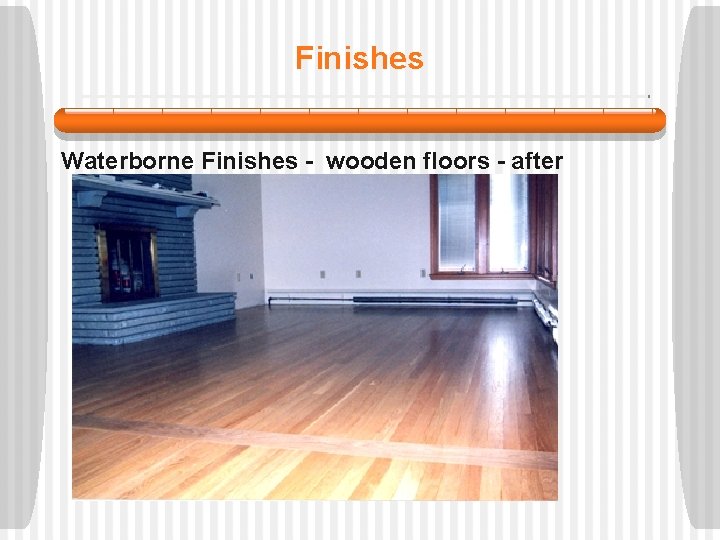 Finishes

Waterborne Finishes - wooden floors - after